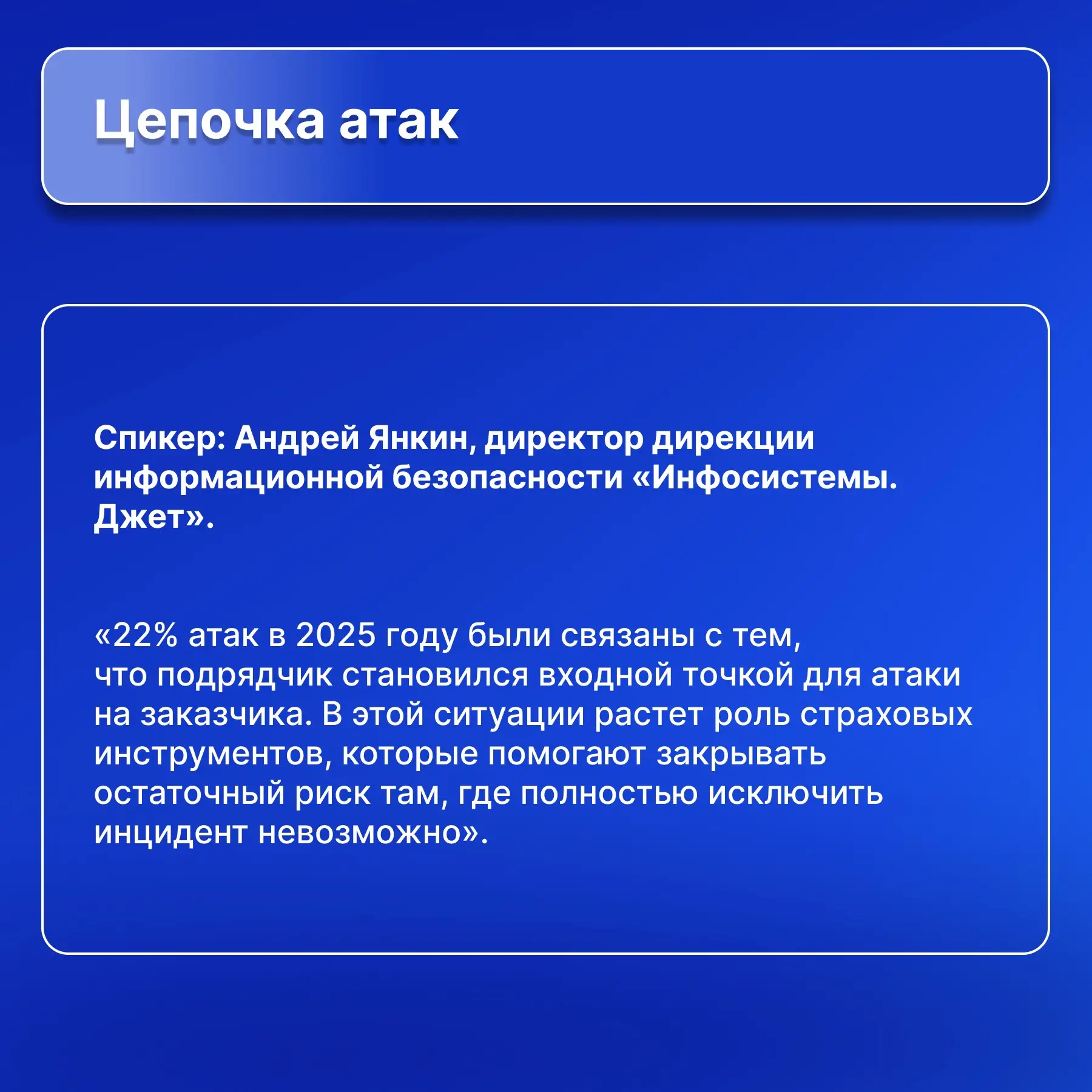 Цепочка атак

Спикер: Андрей Янкин, директор дирекции информационной безопасности «Инфосистемы. Джет».

«22% атак в 2025 году были связаны с тем, что подрядчик становился входной точкой для атаки на заказчика. В этой ситуации растет роль страховых инструментов, которые помогают закрывать остаточный риск там, где полностью исключить инцидент невозможно».